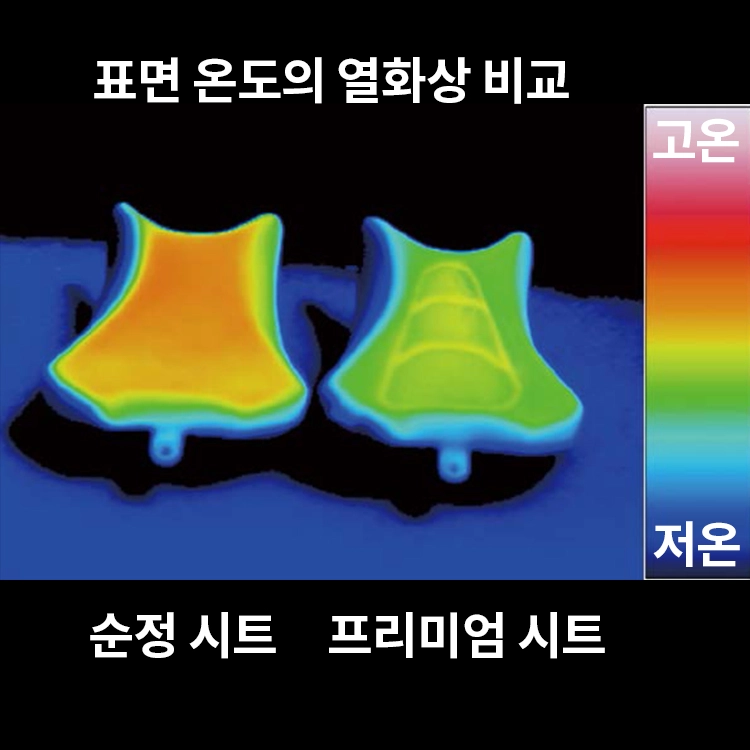 표면 온도의 열화상 비교

고온

저온

순정 시트

프리미엄 시트